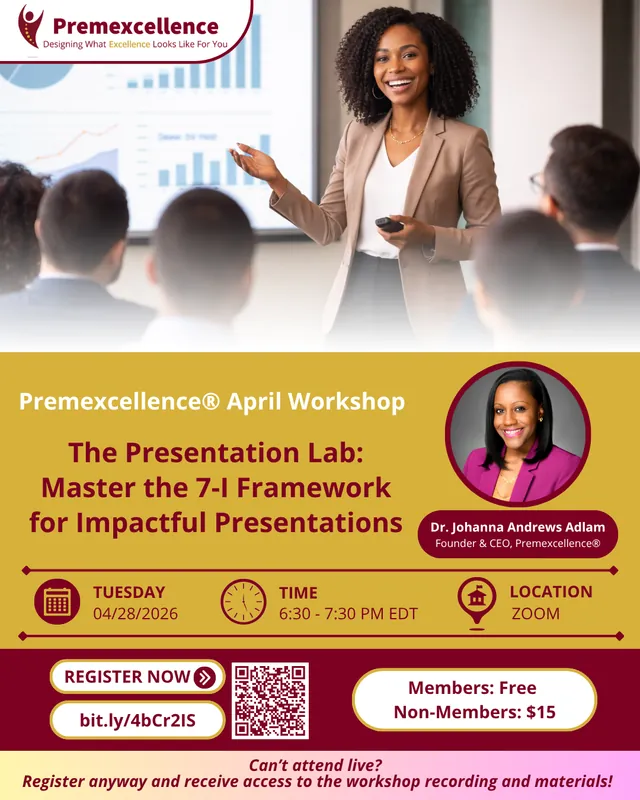 Premexcellence
Designing What Excellence Looks Like For You

Premexcellence® April Workshop

The Presentation Lab: Master the 7-I Framework for Impactful Presentations

Dr. Johanna Andrews Adlam
Founder & CEO, Premexcellence®

TUESDAY
04/28/2026

TIME
6:30 - 7:30 PM EDT

LOCATION
ZOOM

REGISTER NOW

bit.ly/4bCr2IS

Members: Free
Non-Members: $15

Can't attend live?
Register anyway and receive access to the workshop recording and materials!